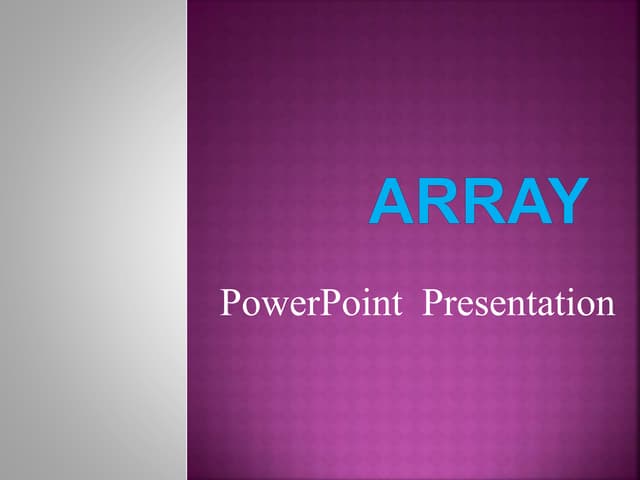 ARRAY

PowerPoint Presentation